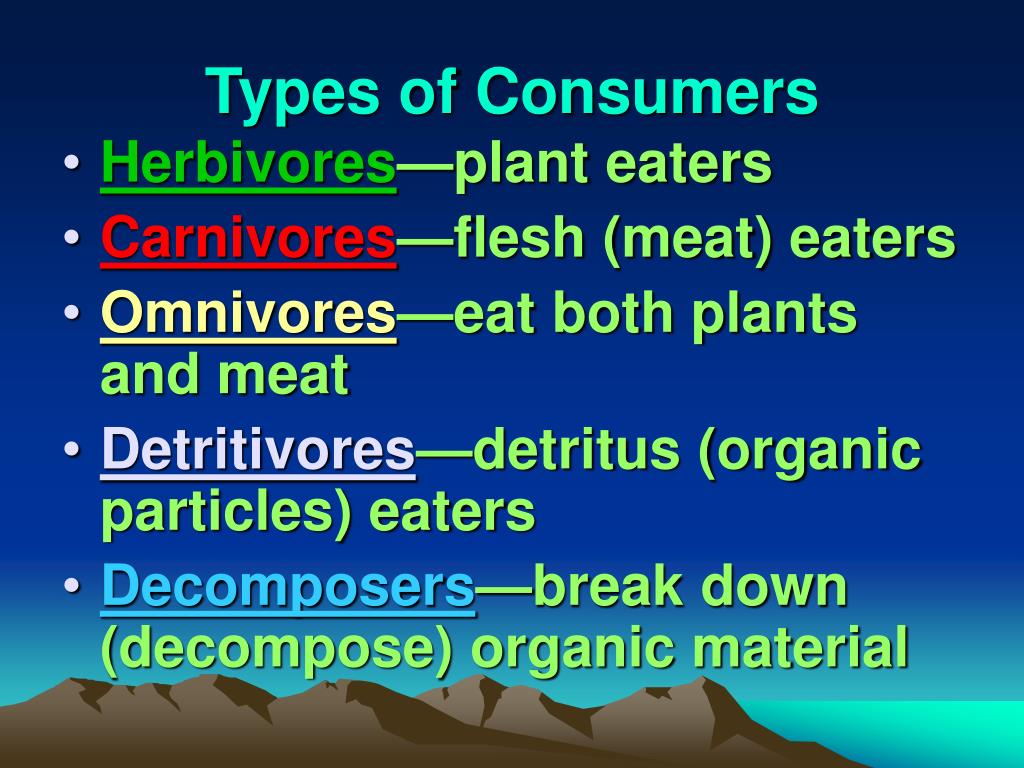 Types of Consumers

• Herbivores—plant eaters
• Carnivores—flesh (meat) eaters
• Omnivores—eat both plants and meat
• Detritivores—detritus (organic particles) eaters
• Decomposers—break down (decompose) organic material